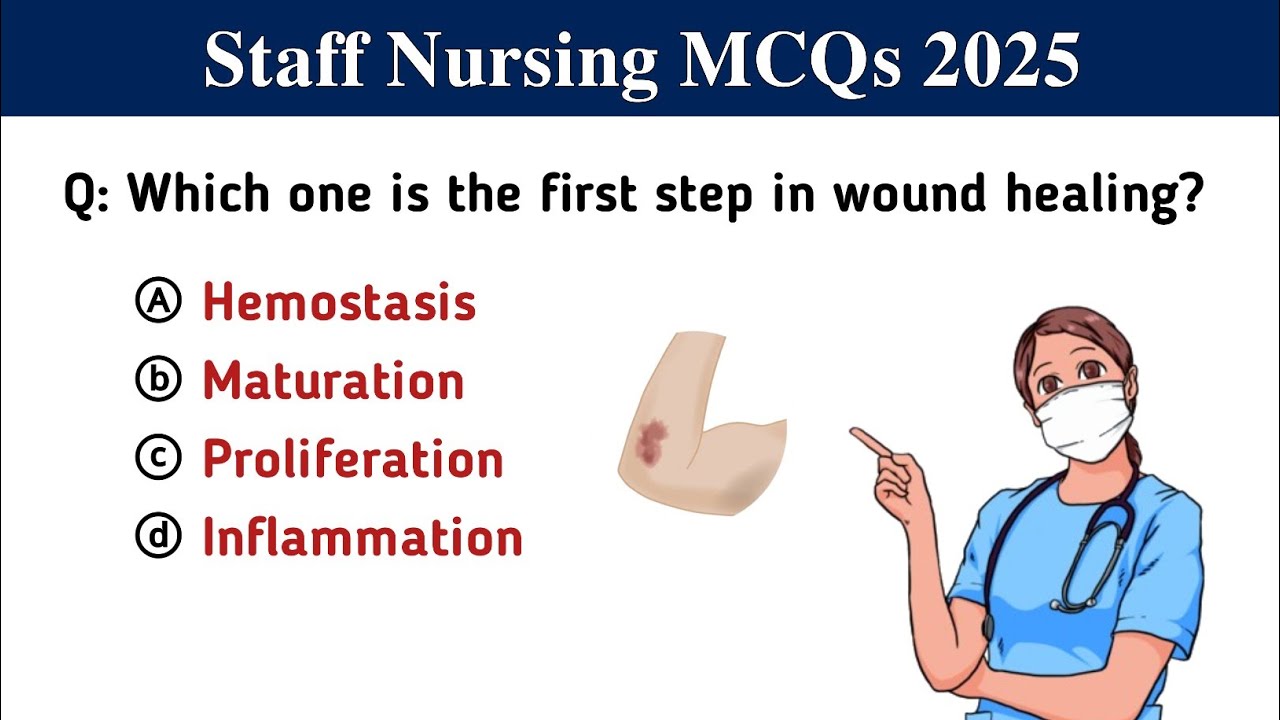 Staff Nursing MCQs 2025

Q: Which one is the first step in wound healing?

Ⓐ Hemostasis
ⓑ Maturation
ⓒ Proliferation
ⓓ Inflammation